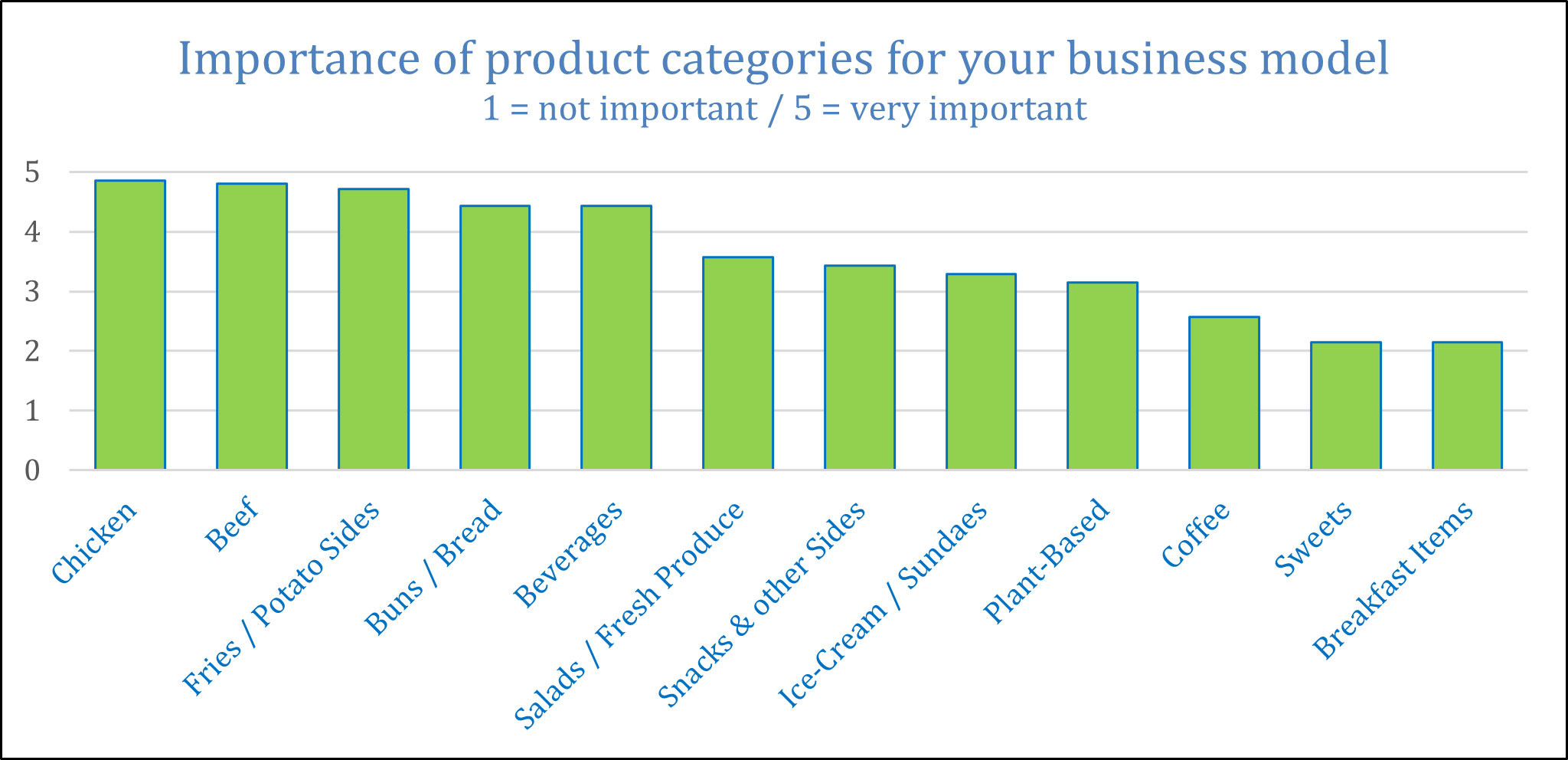 Importance of product categories for your business model
1 = not important / 5 = very important

5
4
3
2
1
0

Chicken
Beef
Fries / Potato Sides
Buns / Bread
Beverages
Salads / Fresh Produce
Snacks & other Sides
Ice-Cream / Sundaes
Plant-Based
Coffee
Sweets
Breakfast Items